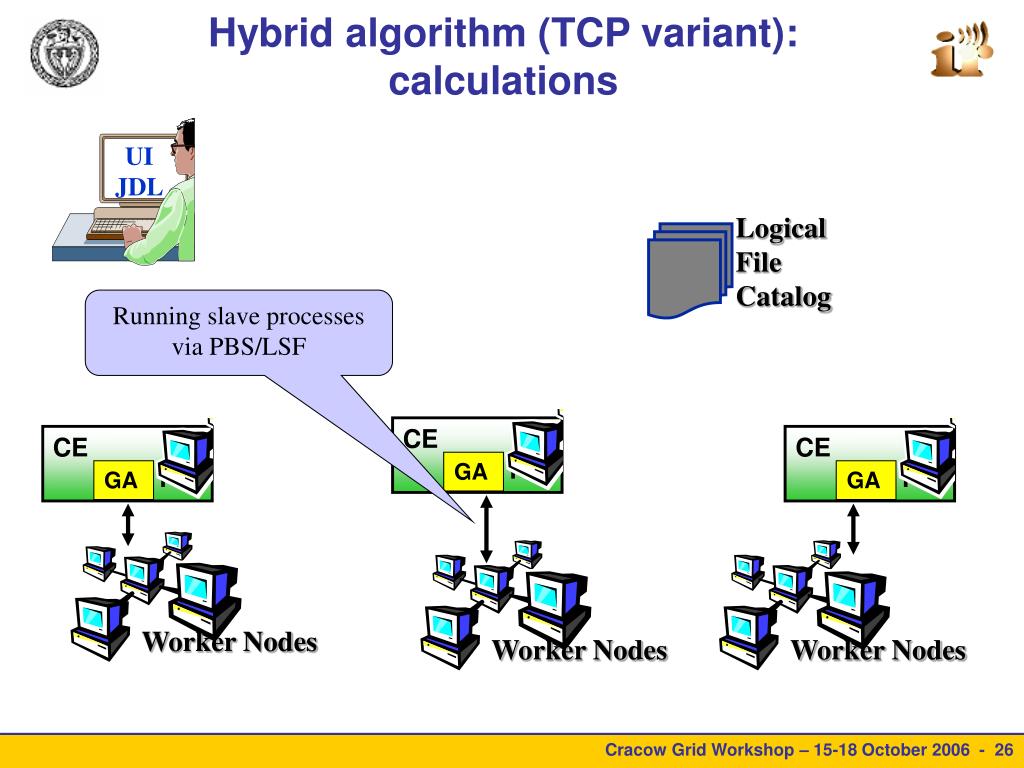 Hybrid algorithm (TCP variant): calculations

UI
JDL

Logical
File
Catalog

Running slave processes via PBS/LSF

CE
GA

CE
GA

CE
GA

Worker Nodes

Worker Nodes

Worker Nodes

Cracow Grid Workshop – 15-18 October 2006 - 26